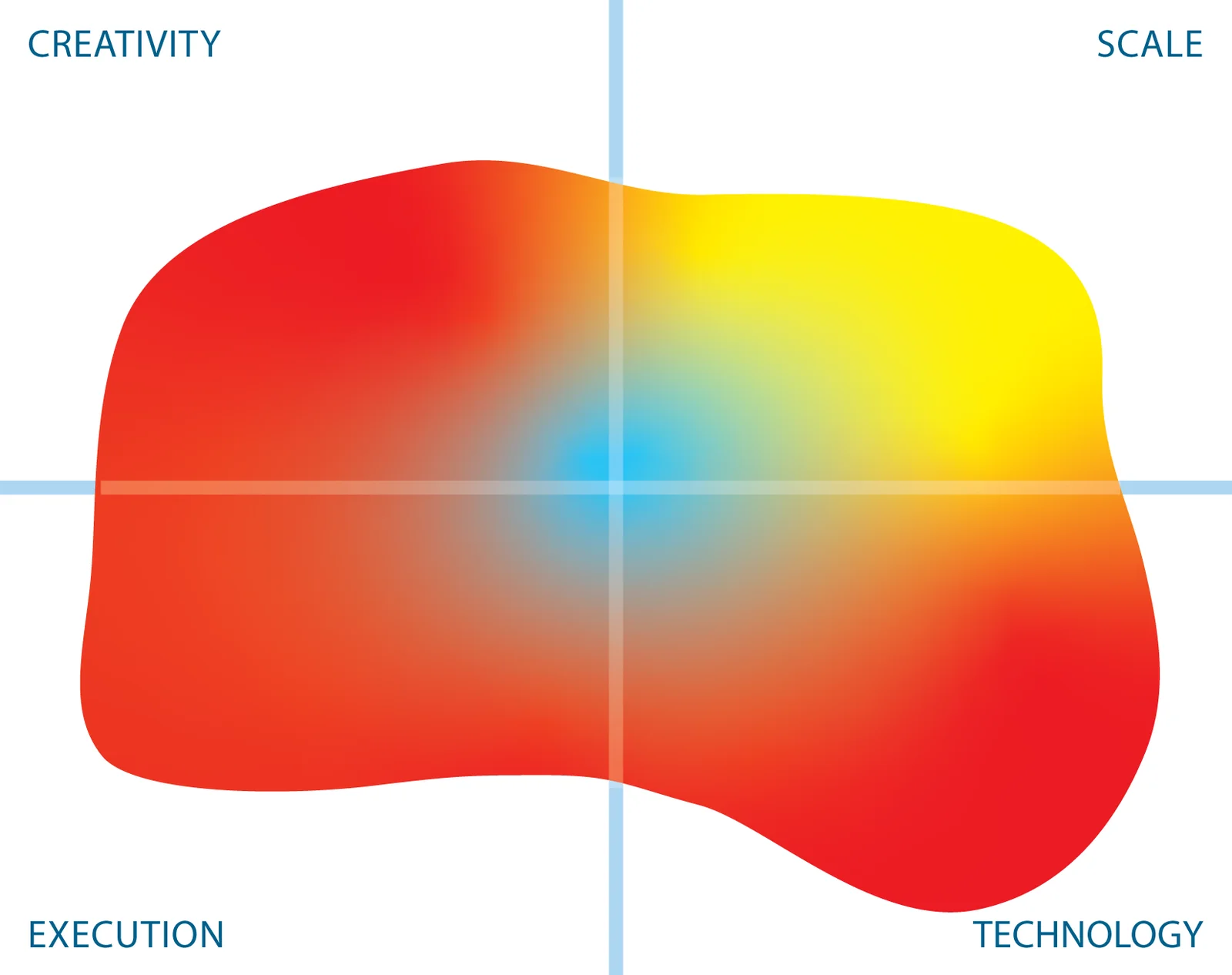 CREATIVITY

SCALE

EXECUTION

TECHNOLOGY